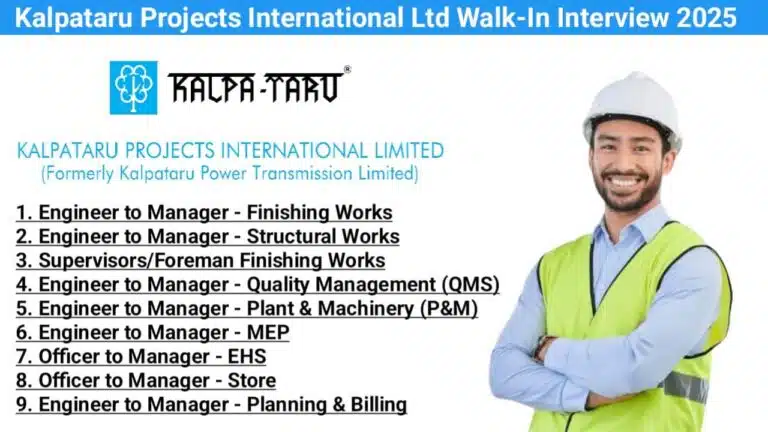 Kalpataru Projects International Ltd Walk-In Interview 2025

KALPA-TARU®

KALPATARU PROJECTS INTERNATIONAL LIMITED
(Formerly Kalpataru Power Transmission Limited)

1. Engineer to Manager - Finishing Works
2. Engineer to Manager - Structural Works
3. Supervisors/Foreman Finishing Works
4. Engineer to Manager - Quality Management (QMS)
5. Engineer to Manager - Plant & Machinery (P&M)
6. Engineer to Manager - MEP
7. Officer to Manager - EHS
8. Officer to Manager - Store
9. Engineer to Manager - Planning & Billing